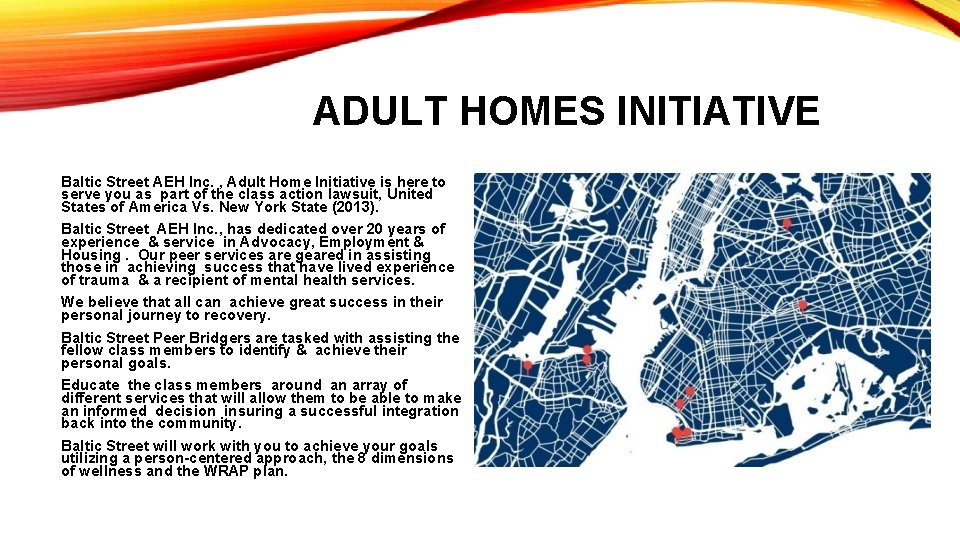 ADULT HOMES INITIATIVE

Baltic Street AEH Inc. , Adult Home Initiative is here to serve you as part of the class action lawsuit, United States of America Vs. New York State (2013).

Baltic Street AEH Inc., has dedicated over 20 years of experience & service in Advocacy, Employment & Housing . Our peer services are geared in assisting those in achieving success that have lived experience of trauma & a recipient of mental health services.

We believe that all can achieve great success in their personal journey to recovery.

Baltic Street Peer Bridgers are tasked with assisting the fellow class members to identify & achieve their personal goals.

Educate the class members around an array of different services that will allow them to be able to make an informed decision insuring a successful integration back into the community.

Baltic Street will work with you to achieve your goals utilizing a person-centered approach, the 8 dimensions of wellness and the WRAP plan.